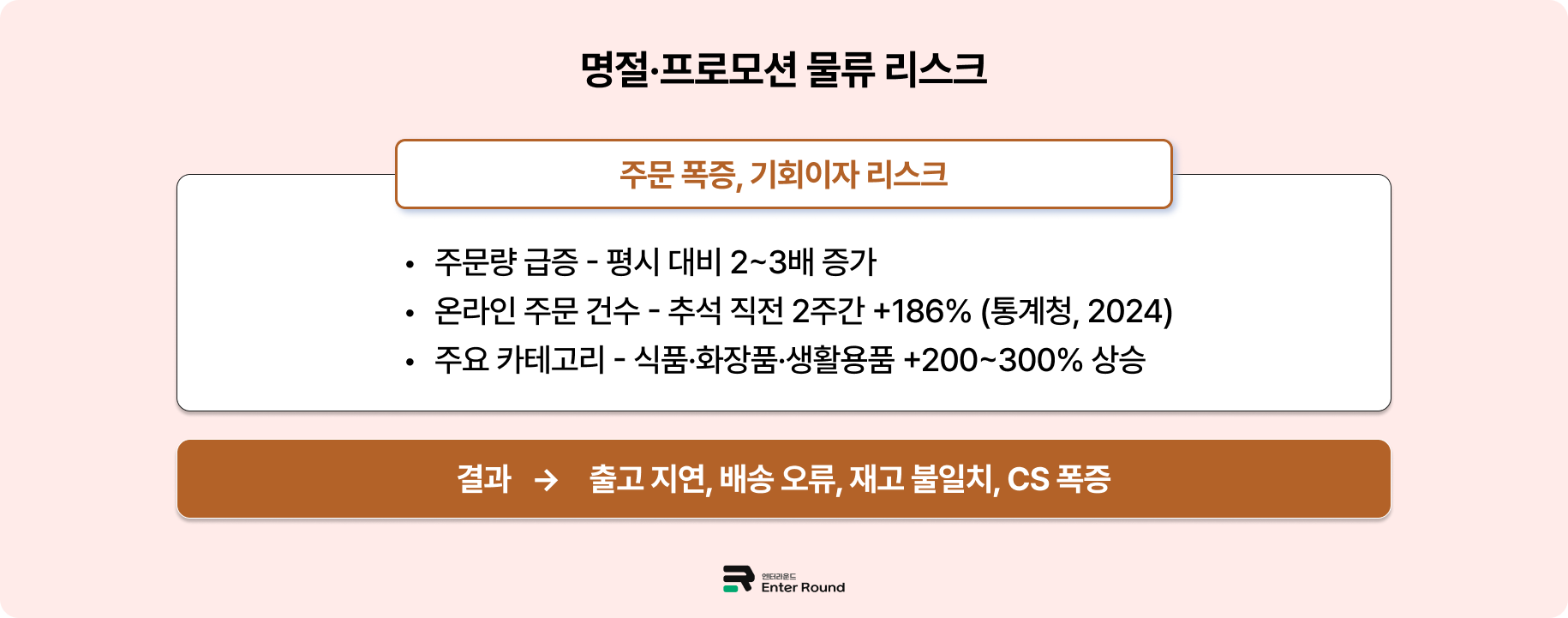 명절·프로모션 물류 리스크

주문 폭증, 기회이자 리스크

• 주문량 급증 - 평시 대비 2~3배 증가
• 온라인 주문 건수 - 추석 직전 2주간 +186% (통계청, 2024)
• 주요 카테고리 - 식품·화장품·생활용품 +200~300% 상승

결과 → 출고 지연, 배송 오류, 재고 불일치, CS 폭증

엔터라운드
Enter Round